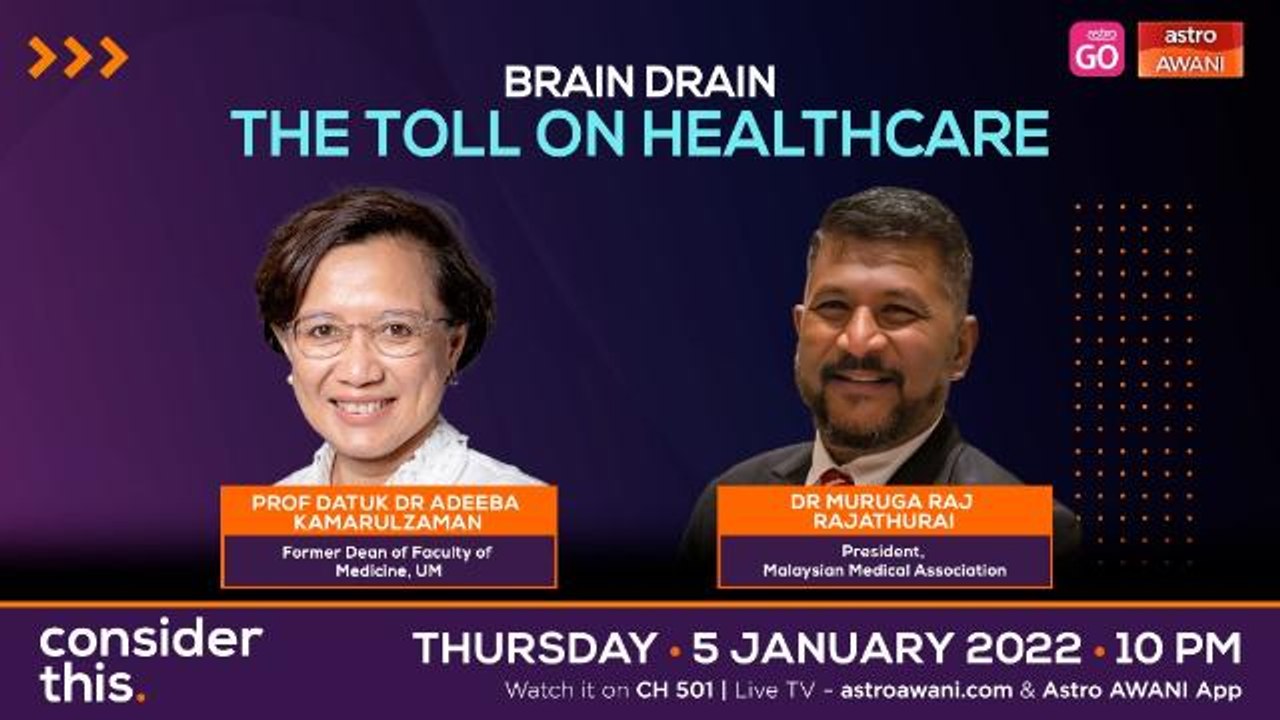 astro GO

astro AWANI

BRAIN DRAIN
THE TOLL ON HEALTHCARE

PROF DATUK DR ADEEBA KAMARULZAMAN
Former Dean of Faculty of Medicine, UM

DR MURUGA RAJ RAJATHURAI
President, Malaysian Medical Association

consider this.

THURSDAY • 5 JANUARY 2022 • 10 PM
Watch it on CH 501 | Live TV - astroawani.com & Astro AWANI App